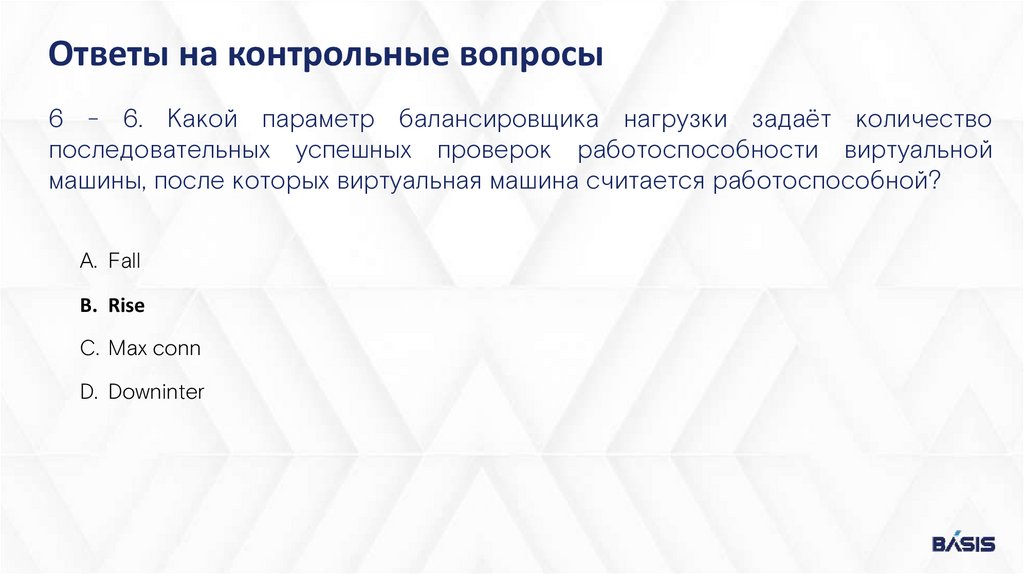 Ответы на контрольные вопросы

6 – 6. Какой параметр балансировщика нагрузки задаёт количество последовательных успешных проверок работоспособности виртуальной машины, после которых виртуальная машина считается работоспособной?

A. Fall

B. Rise

C. Max conn

D. Downinter

BASIS